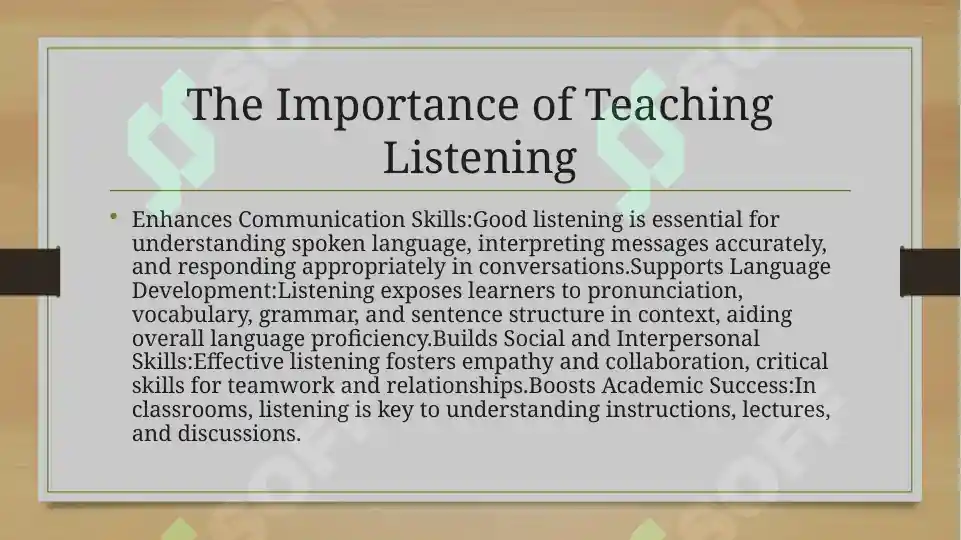 The Importance of Teaching Listening

• Enhances Communication Skills:Good listening is essential for understanding spoken language, interpreting messages accurately, and responding appropriately in conversations.Supports Language Development:Listening exposes learners to pronunciation, vocabulary, grammar, and sentence structure in context, aiding overall language proficiency.Builds Social and Interpersonal Skills:Effective listening fosters empathy and collaboration, critical skills for teamwork and relationships.Boosts Academic Success:In classrooms, listening is key to understanding instructions, lectures, and discussions.